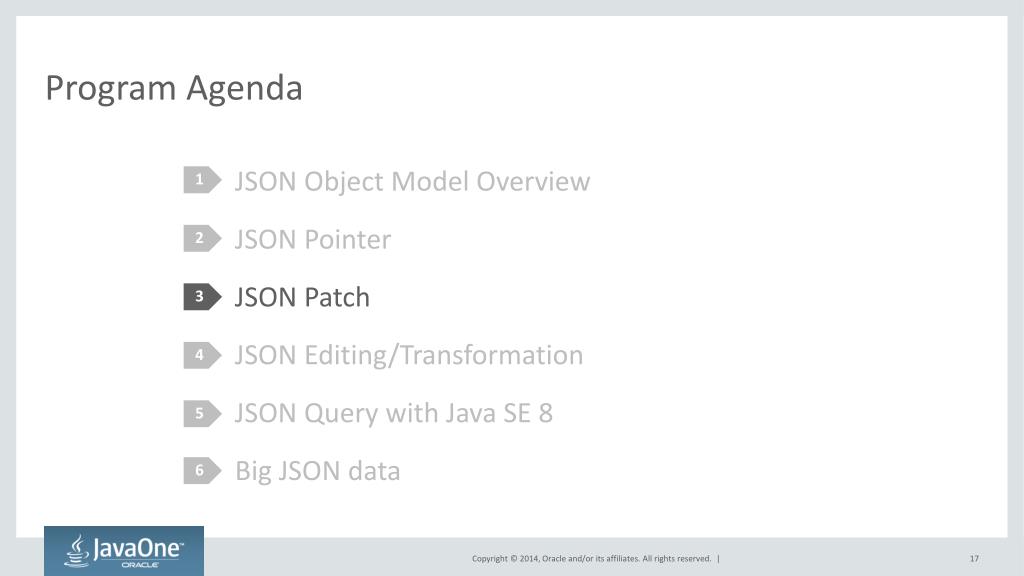 Program Agenda

1 JSON Object Model Overview

2 JSON Pointer

3 JSON Patch

4 JSON Editing/Transformation

5 JSON Query with Java SE 8

6 Big JSON data

JavaOne™ ORACLE

Copyright © 2014, Oracle and/or its affiliates. All rights reserved. |

17